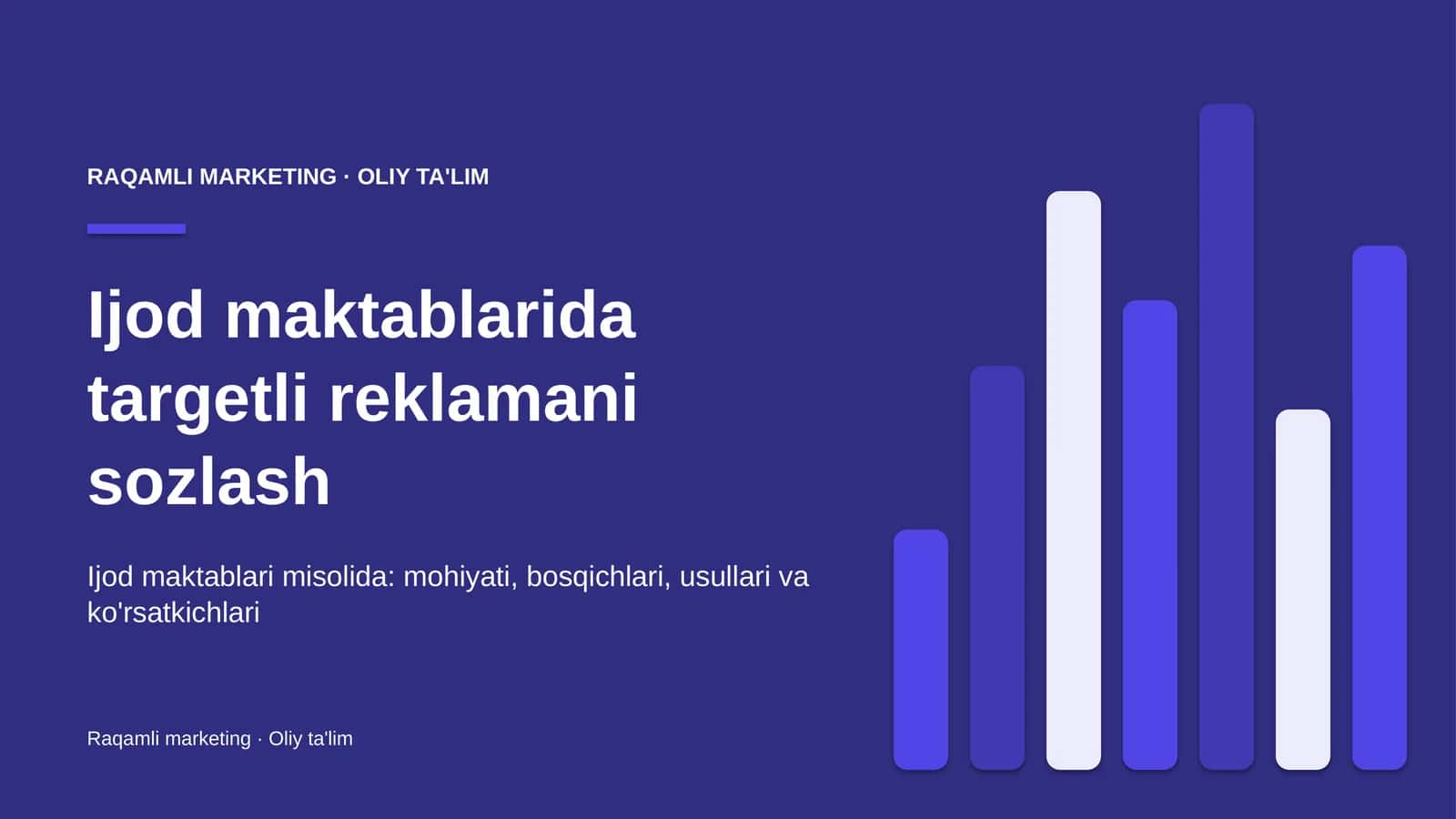 RAQAMLI MARKETING · OLIY TA'LIM

Ijod maktablarida targetli reklamani sozlash

Ijod maktablari misolida: mohiyati, bosqichlari, usullari va ko'rsatkichlari

Raqamli marketing · Oliy ta'lim